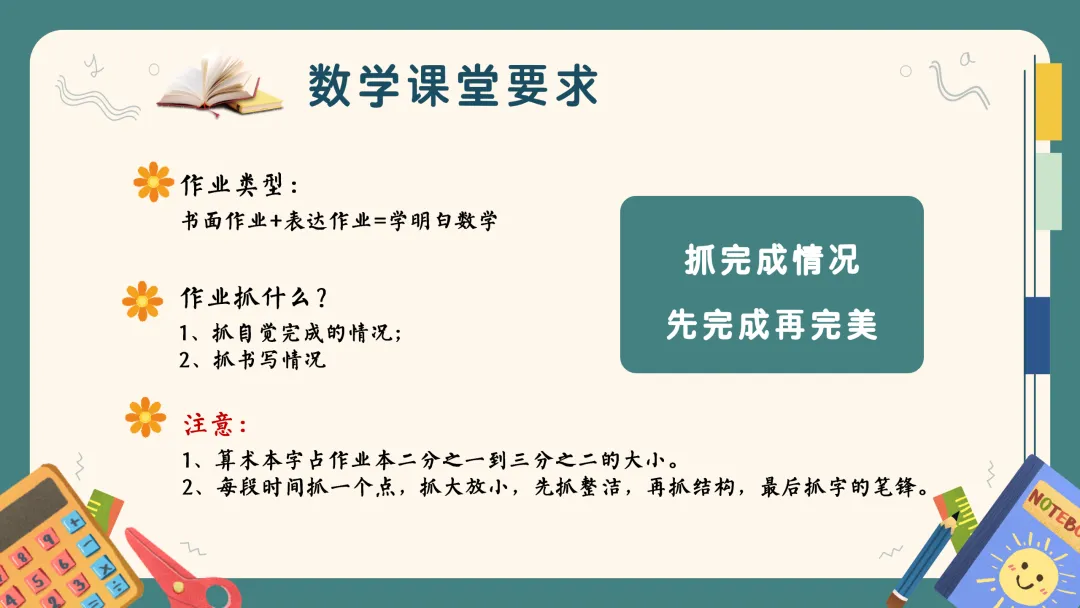 数学课堂要求

作业类型：
书面作业+表达作业=学明白数学

作业抓什么？
1、抓自觉完成的情况；
2、抓书写情况

注意：
1、算术本字占作业本二分之一到三分之二的大小。
2、每段时间抓一个点，抓大放小，先抓整洁，再抓结构，最后抓字的笔锋。

抓完成情况
先完成再完美

NOTEBO